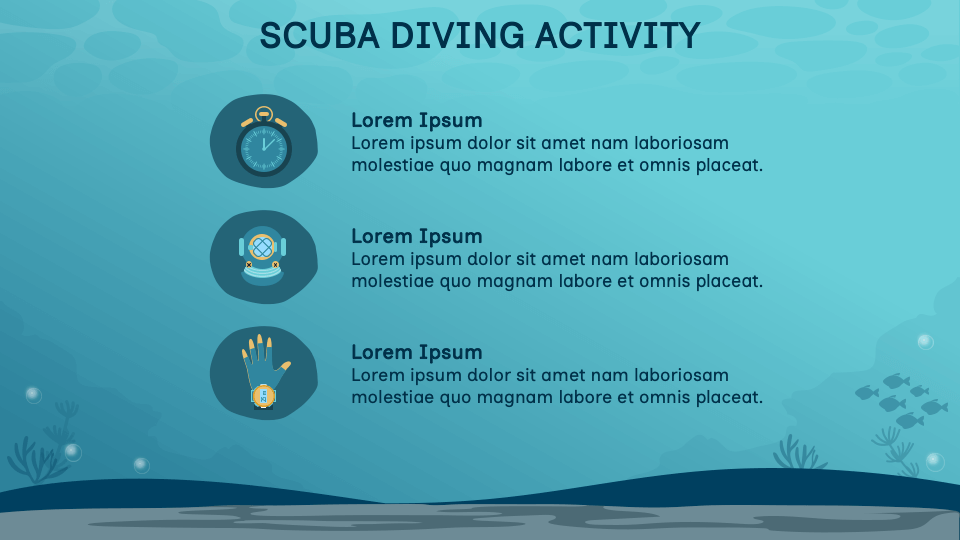 SCUBA DIVING ACTIVITY

Lorem Ipsum
Lorem ipsum dolor sit amet nam laboriosam molestiae quo magnam labore et omnis placeat.

Lorem Ipsum
Lorem ipsum dolor sit amet nam laboriosam molestiae quo magnam labore et omnis placeat.

Lorem Ipsum
Lorem ipsum dolor sit amet nam laboriosam molestiae quo magnam labore et omnis placeat.